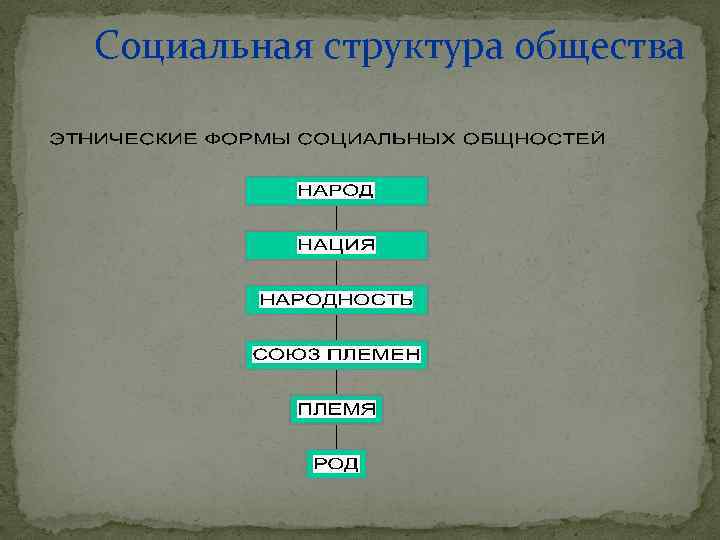 Социальная структура общества

ЭТНИЧЕСКИЕ ФОРМЫ СОЦИАЛЬНЫХ ОБЩНОСТЕЙ

НАРОД

НАЦИЯ

НАРОДНОСТЬ

СОЮЗ ПЛЕМЕН

ПЛЕМЯ

РОД